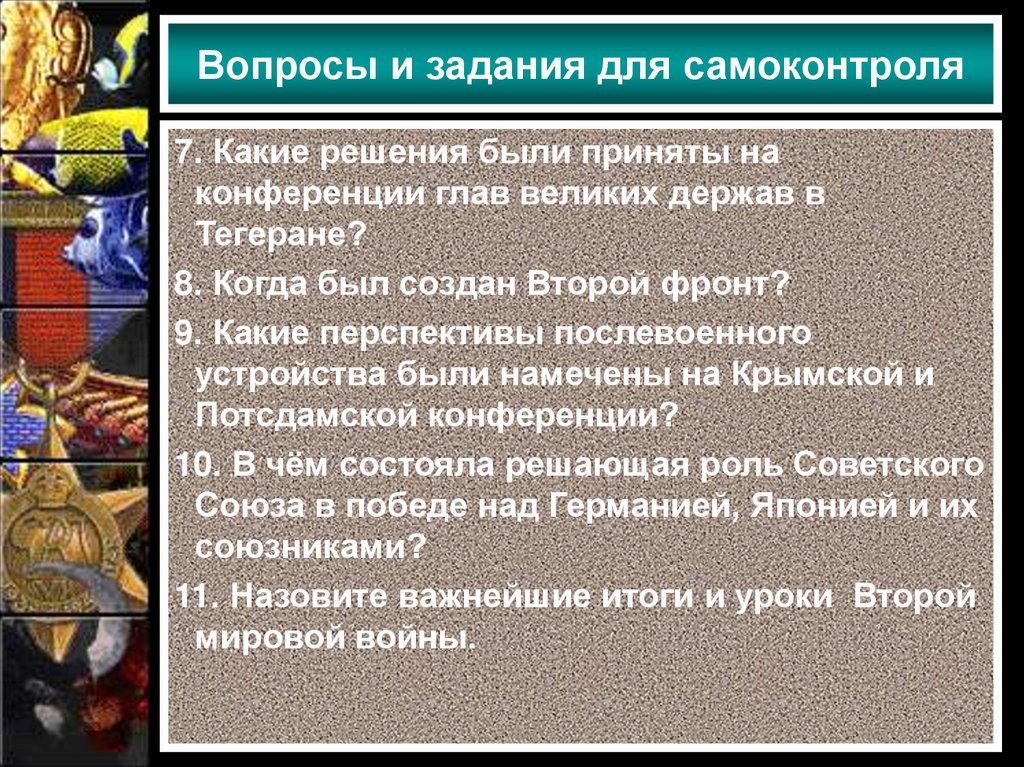 Вопросы и задания для самоконтроля

7. Какие решения были приняты на конференции глав великих держав в Тегеране?

8. Когда был создан Второй фронт?

9. Какие перспективы послевоенного устройства были намечены на Крымской и Потсдамской конференции?

10. В чём состояла решающая роль Советского Союза в победе над Германией, Японией и их союзниками?

11. Назовите важнейшие итоги и уроки Второй мировой войны.